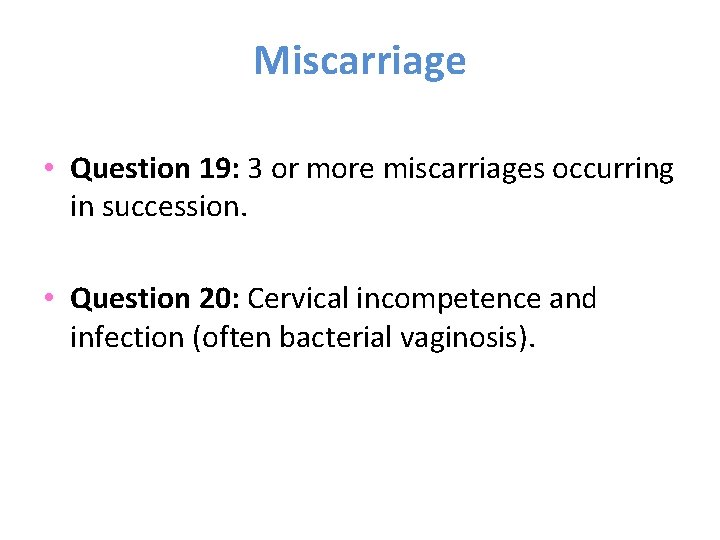 Miscarriage

• Question 19: 3 or more miscarriages occurring in succession.

• Question 20: Cervical incompetence and infection (often bacterial vaginosis).